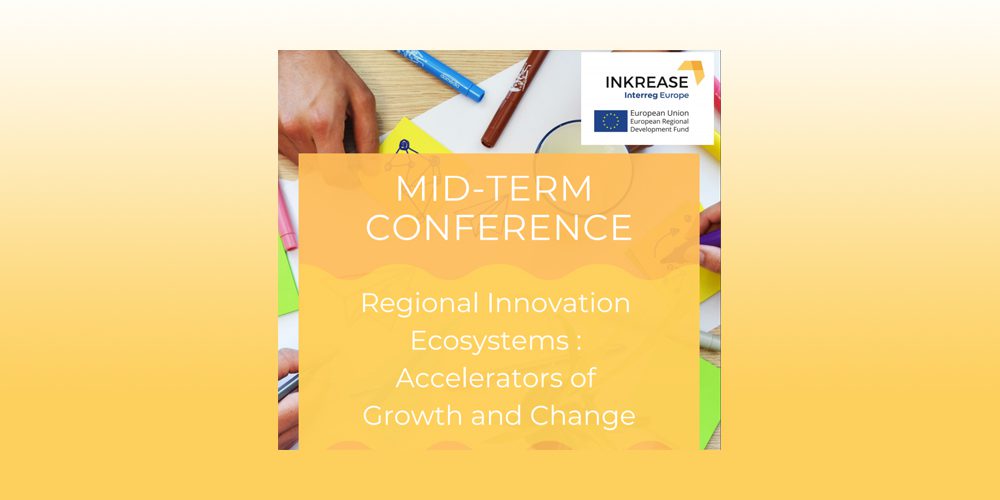 INKREASE
Interreg Europe

European Union
European Regional
Development Fund

MID-TERM CONFERENCE

Regional Innovation Ecosystems : Accelerators of Growth and Change